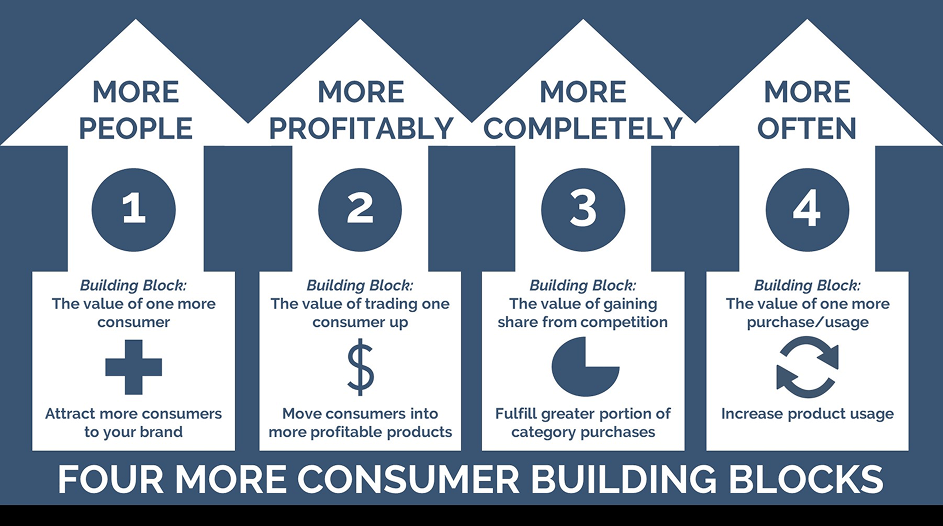 MORE PEOPLE

1

Building Block:
The value of one more consumer

Attract more consumers to your brand

MORE PROFITABLY

2

Building Block:
The value of trading one consumer up

$

Move consumers into more profitable products

MORE COMPLETELY

3

Building Block:
The value of gaining share from competition

Fulfill greater portion of category purchases

MORE OFTEN

4

Building Block:
The value of one more purchase/usage

Increase product usage

FOUR MORE CONSUMER BUILDING BLOCKS